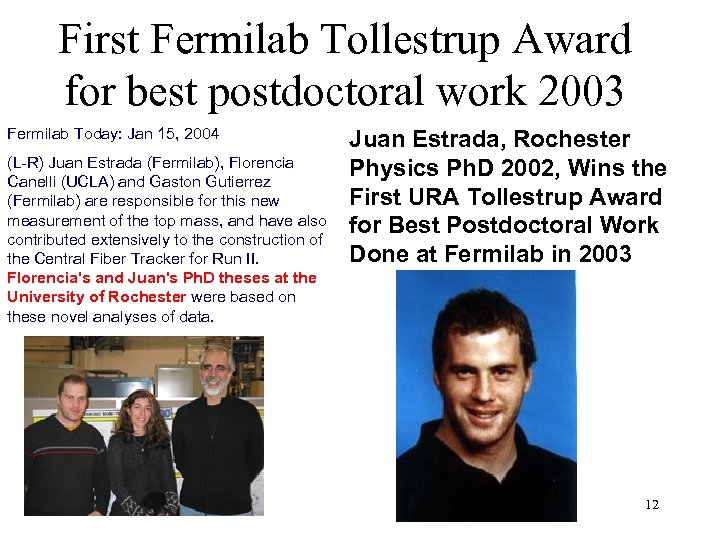 First Fermilab Tollestrup Award for best postdoctoral work 2003

Fermilab Today: Jan 15, 2004

(L-R) Juan Estrada (Fermilab), Florencia Canelli (UCLA) and Gaston Gutierrez (Fermilab) are responsible for this new measurement of the top mass, and have also contributed extensively to the construction of the Central Fiber Tracker for Run II. Florencia's and Juan's PhD theses at the University of Rochester were based on these novel analyses of data.

Juan Estrada, Rochester Physics PhD 2002, Wins the First URA Tollestrup Award for Best Postdoctoral Work Done at Fermilab in 2003

12